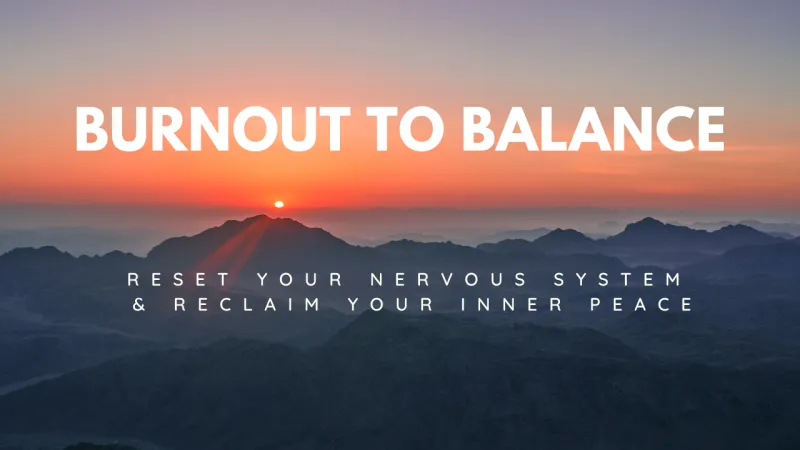 BURNOUT TO BALANCE

RESET YOUR NERVOUS SYSTEM
& RECLAIM YOUR INNER PEACE